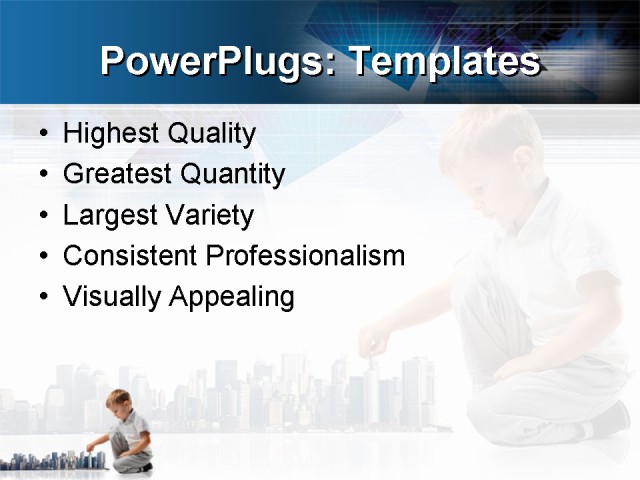 PowerPlugs: Templates

• Highest Quality
• Greatest Quantity
• Largest Variety
• Consistent Professionalism
• Visually Appealing